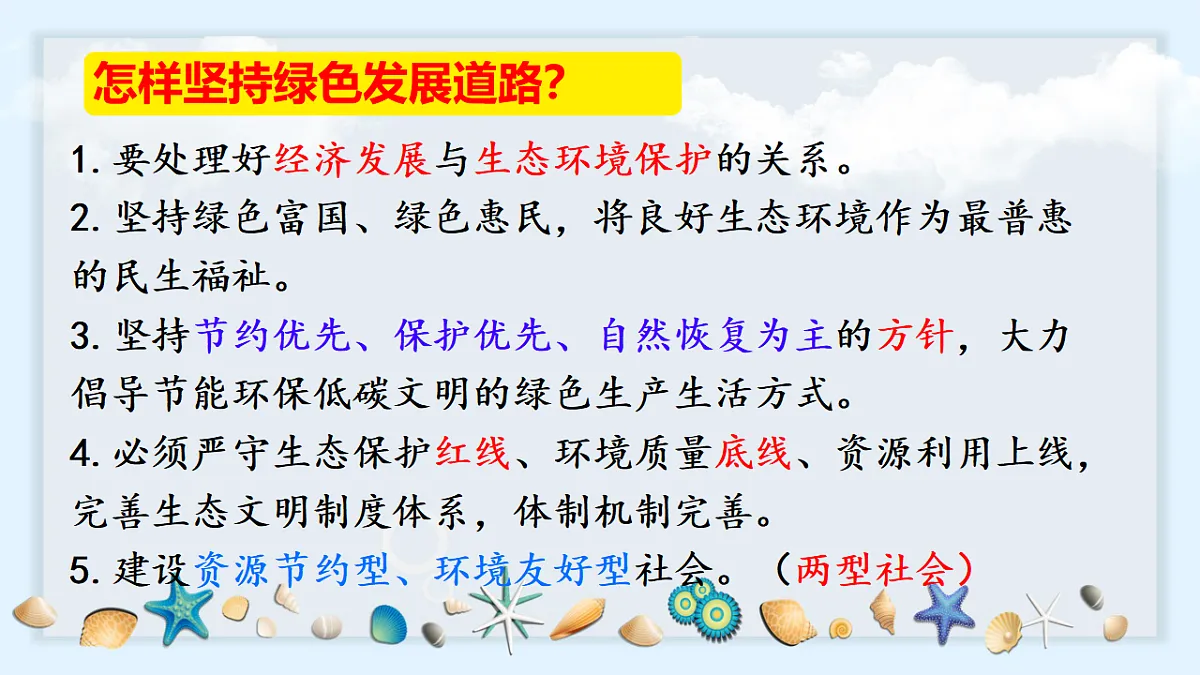 怎样坚持绿色发展道路?

1. 要处理好经济发展与生态环境保护的关系。

2. 坚持绿色富国、绿色惠民，将良好生态环境作为最普惠的民生福祉。

3. 坚持节约优先、保护优先、自然恢复为主的方针，大力倡导节能环保低碳文明的绿色生产生活方式。

4. 必须严守生态保护红线、环境质量底线、资源利用上线，完善生态文明制度体系，体制机制完善。

5. 建设资源节约型、环境友好型社会。（两型社会）